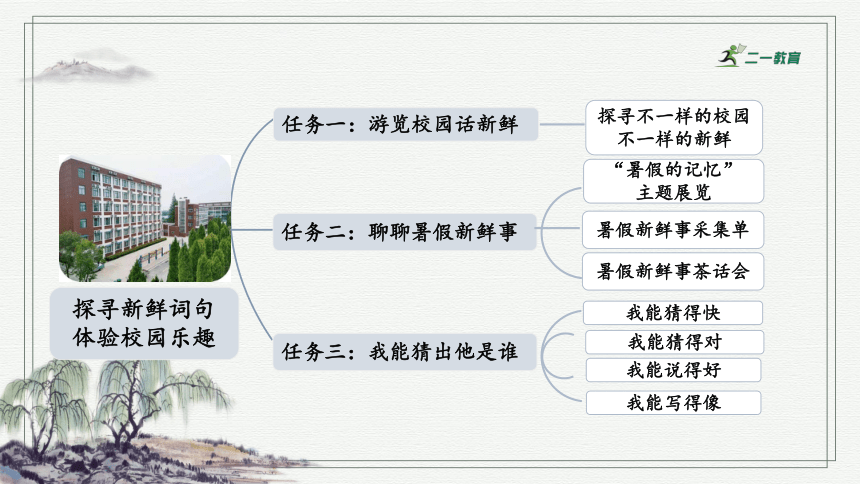 二一教育

探寻新鲜词句
体验校园乐趣

任务一：游览校园话新鲜

探寻不一样的校园
不一样的新鲜

任务二：聊聊暑假新鲜事

“暑假的记忆”
主题展览

暑假新鲜事采集单

暑假新鲜事茶话会

任务三：我能猜出他是谁

我能猜得快

我能猜得对

我能说得好

我能写得像